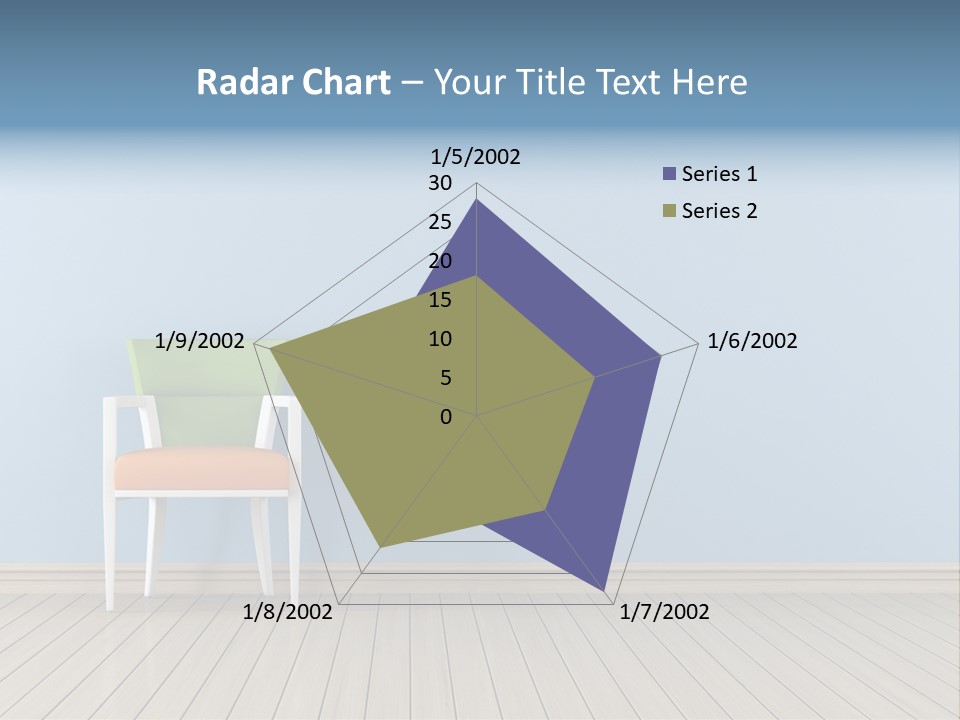 Radar Chart – Your Title Text Here

1/5/2002
30
25
20
15
10
5
0
1/6/2002
1/7/2002
1/8/2002
1/9/2002

Series 1
Series 2